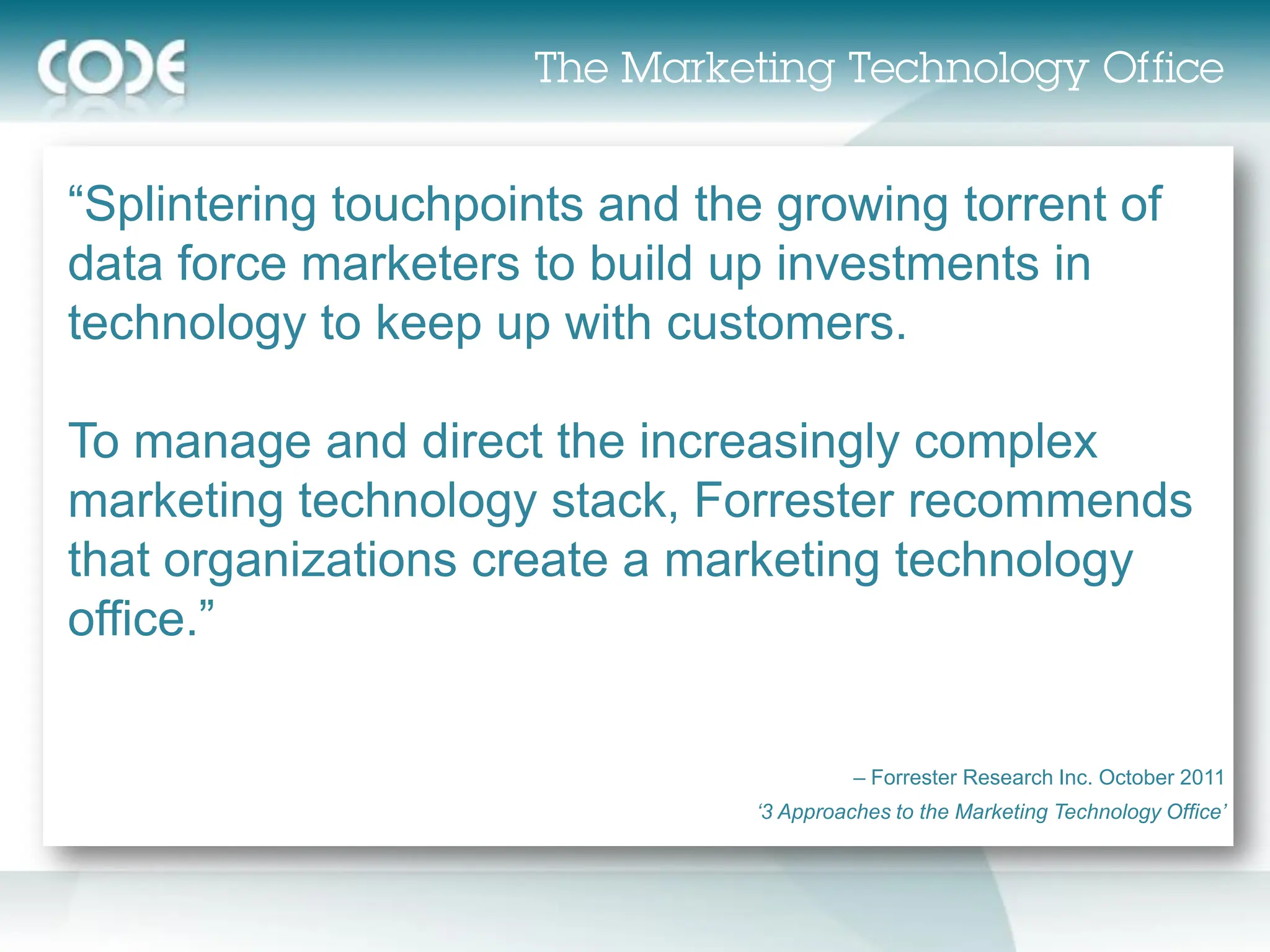 CODE

The Marketing Technology Office

“Splintering touchpoints and the growing torrent of data force marketers to build up investments in technology to keep up with customers.

To manage and direct the increasingly complex marketing technology stack, Forrester recommends that organizations create a marketing technology office.”

– Forrester Research Inc. October 2011
‘3 Approaches to the Marketing Technology Office’